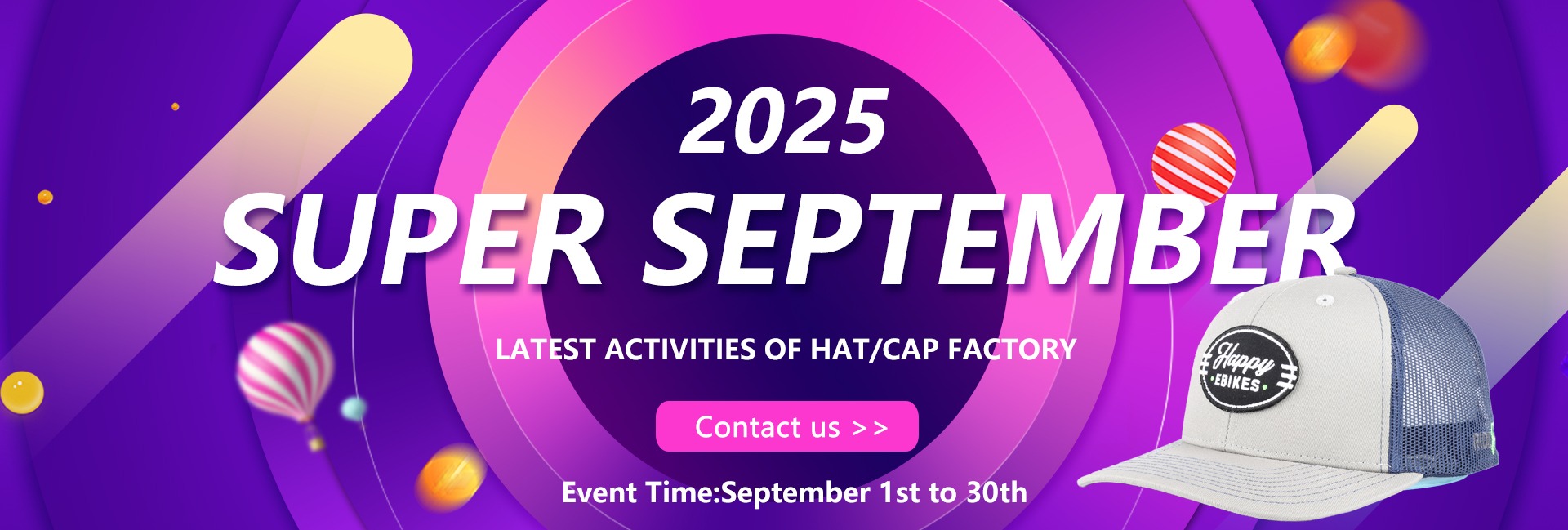 2025
SUPER SEPTEMBER

LATEST ACTIVITIES OF HAT/CAP FACTORY

Contact us >>

Event Time:September 1st to 30th

Happy
EBIKES